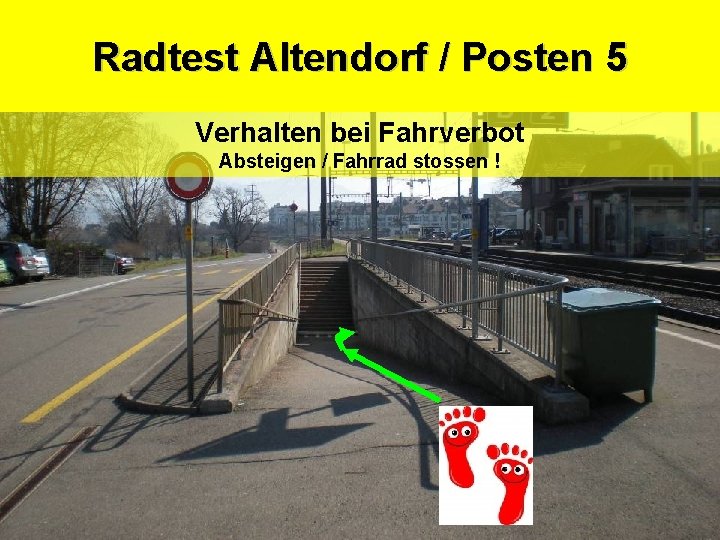 Radtest Altendorf / Posten 5

Verhalten bei Fahrverbot
Absteigen / Fahrrad stossen !